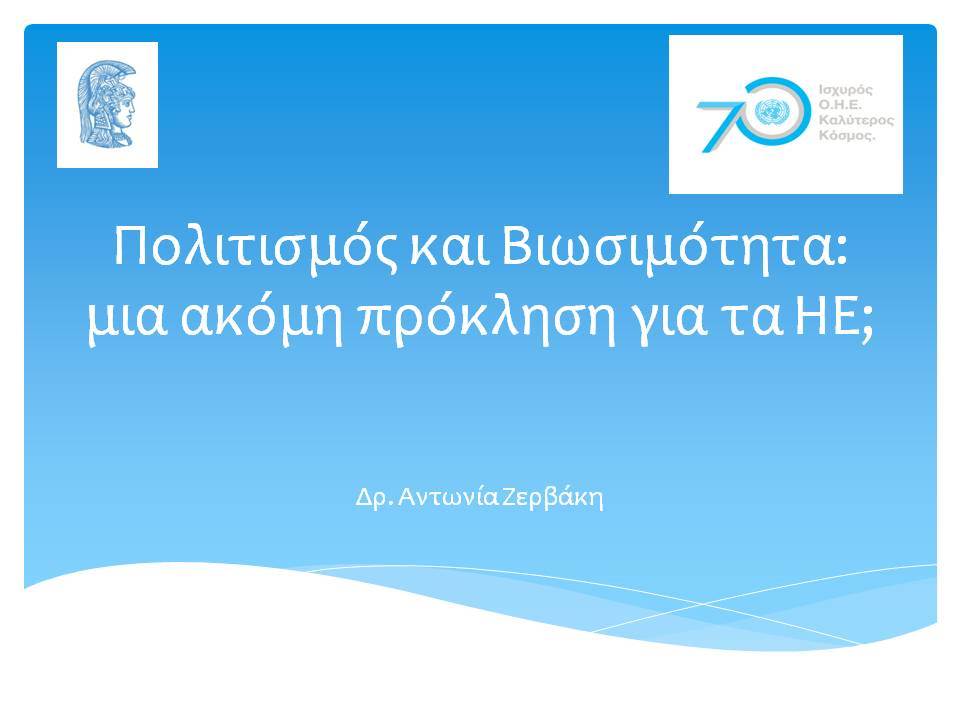 70

Ισχυρός Ο.Η.Ε. Καλύτερος Κόσμος.

Πολιτισμός και Βιωσιμότητα: μια ακόμη πρόκληση για τα ΗΕ;

Δρ. Αντωνία Ζερβάκη